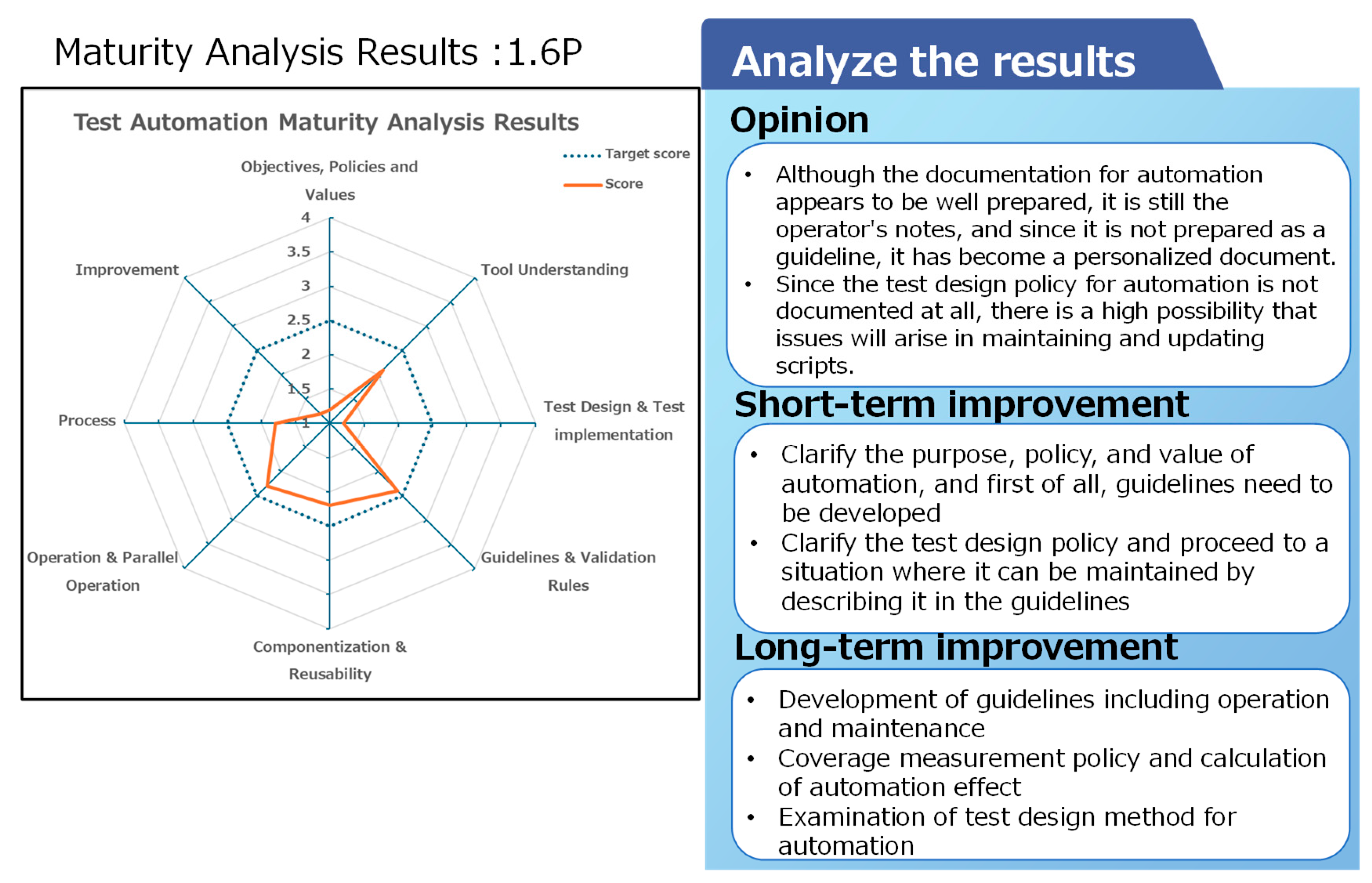 Maturity Analysis Results :1.6P

Test Automation Maturity Analysis Results

Target score
Score

Objectives, Policies and Values

4
3.5
3
2.5
2
1.5
1

Tool Understanding

Test Design & Test implementation

Guidelines & Validation Rules

Componentization & Reusability

Operation & Parallel Operation

Process

Improvement

Analyze the results

Opinion

• Although the documentation for automation appears to be well prepared, it is still the operator's notes, and since it is not prepared as a guideline, it has become a personalized document.
• Since the test design policy for automation is not documented at all, there is a high possibility that issues will arise in maintaining and updating scripts.

Short-term improvement

• Clarify the purpose, policy, and value of automation, and first of all, guidelines need to be developed
• Clarify the test design policy and proceed to a situation where it can be maintained by describing it in the guidelines

Long-term improvement

• Development of guidelines including operation and maintenance
• Coverage measurement policy and calculation of automation effect
• Examination of test design method for automation